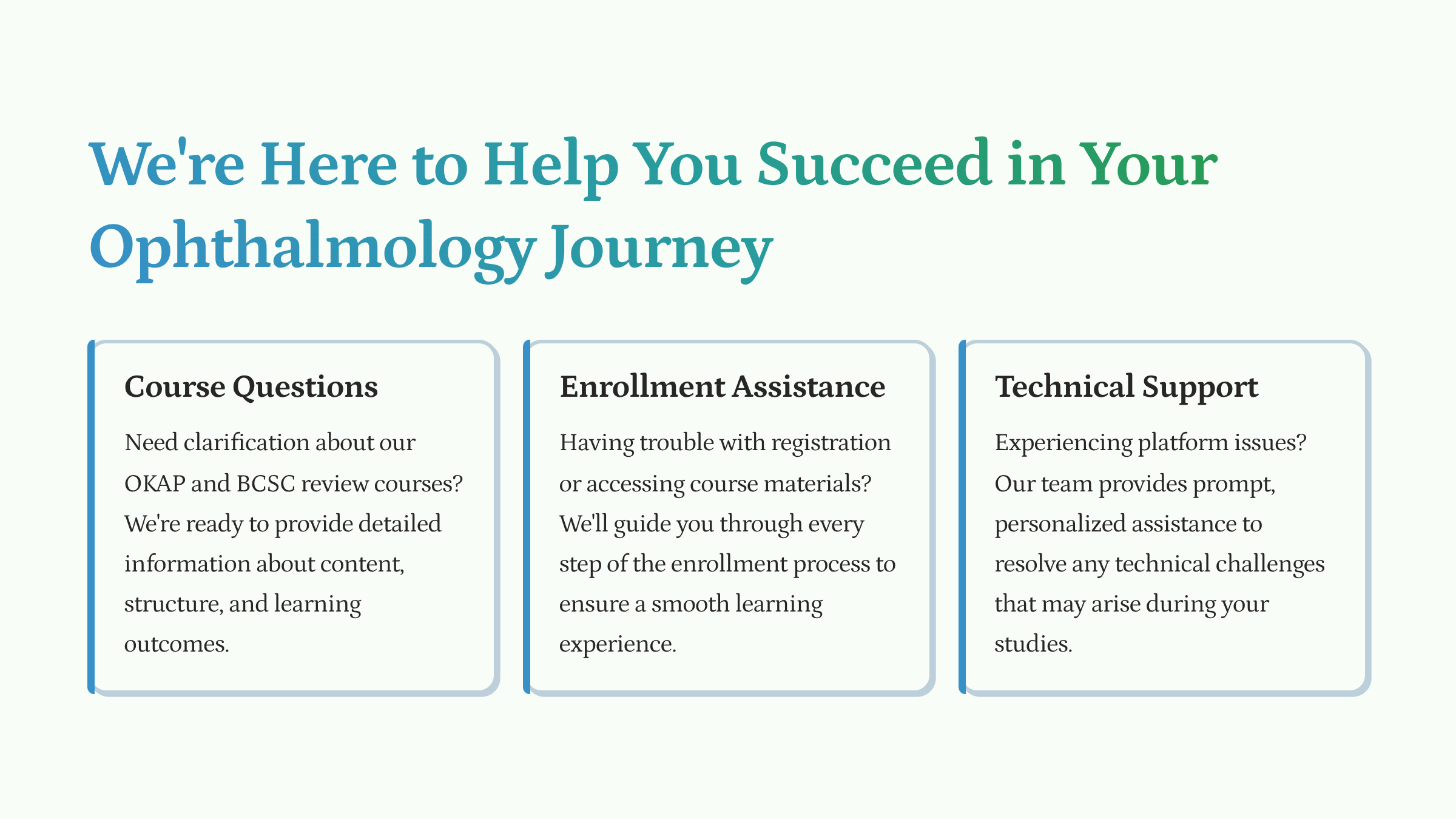 We're Here to Help You Succeed in Your Ophthalmology Journey

Course Questions

Need clarification about our OKAP and BCSC review courses? We're ready to provide detailed information about content, structure, and learning outcomes.

Enrollment Assistance

Having trouble with registration or accessing course materials? We'll guide you through every step of the enrollment process to ensure a smooth learning experience.

Technical Support

Experiencing platform issues? Our team provides prompt, personalized assistance to resolve any technical challenges that may arise during your studies.